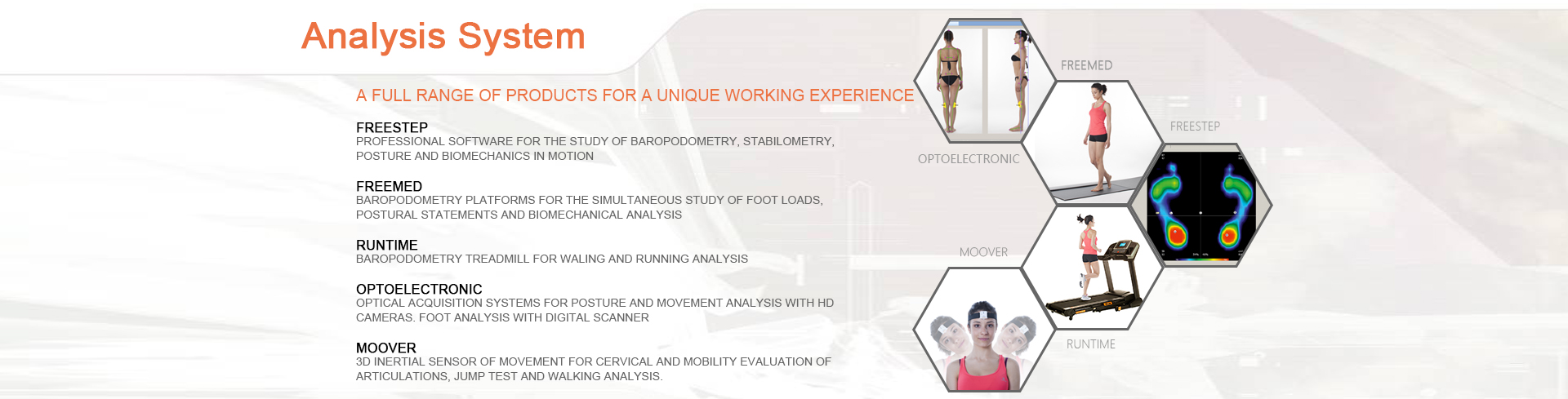 Analysis System

A FULL RANGE OF PRODUCTS FOR A UNIQUE WORKING EXPERIENCE

FREESTEP
PROFESSIONAL SOFTWARE FOR THE STUDY OF BAROPODOMETRY, STABILOMETRY, POSTURE AND BIOMECHANICS IN MOTION

FREEMED
BAROPODOMETRY PLATFORMS FOR THE SIMULTANEOUS STUDY OF FOOT LOADS, POSTURAL STATEMENTS AND BIOMECHANICAL ANALYSIS

RUNTIME
BAROPODOMETRY TREADMILL FOR WALING AND RUNNING ANALYSIS

OPTOELECTRONIC
OPTICAL ACQUISITION SYSTEMS FOR POSTURE AND MOVEMENT ANALYSIS WITH HD CAMERAS. FOOT ANALYSIS WITH DIGITAL SCANNER

MOOVER
3D INERTIAL SENSOR OF MOVEMENT FOR CERVICAL AND MOBILITY EVALUATION OF ARTICULATIONS, JUMP TEST AND WALKING ANALYSIS.

FREEMED
FREESTEP
OPTOELECTRONIC
MOOVER
RUNTIME